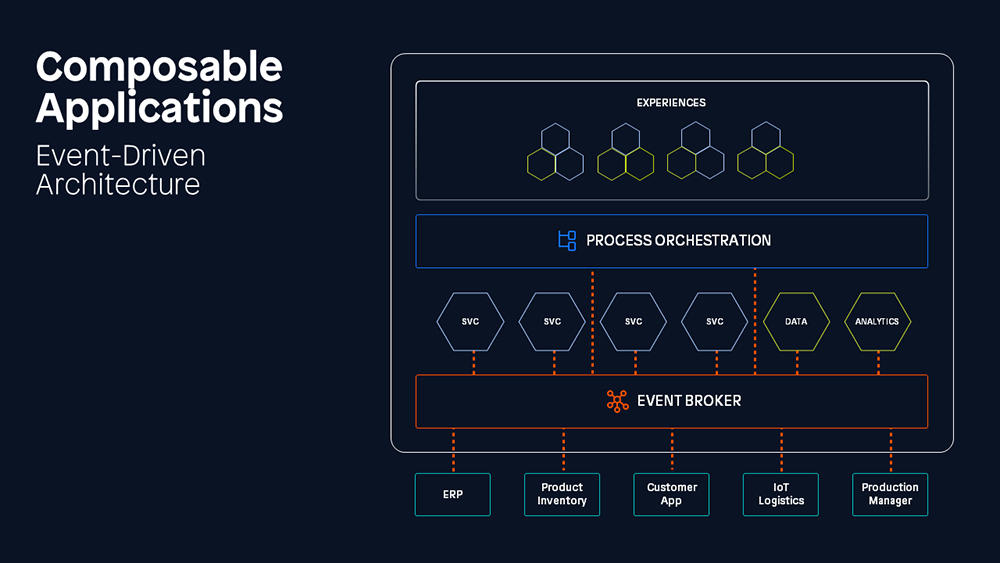 Composable Applications

Event-Driven Architecture

EXPERIENCES

PROCESS ORCHESTRATION

SVC

SVC

SVC

SVC

DATA

ANALYTICS

EVENT BROKER

ERP

Product Inventory

Customer App

IoT Logistics

Production Manager